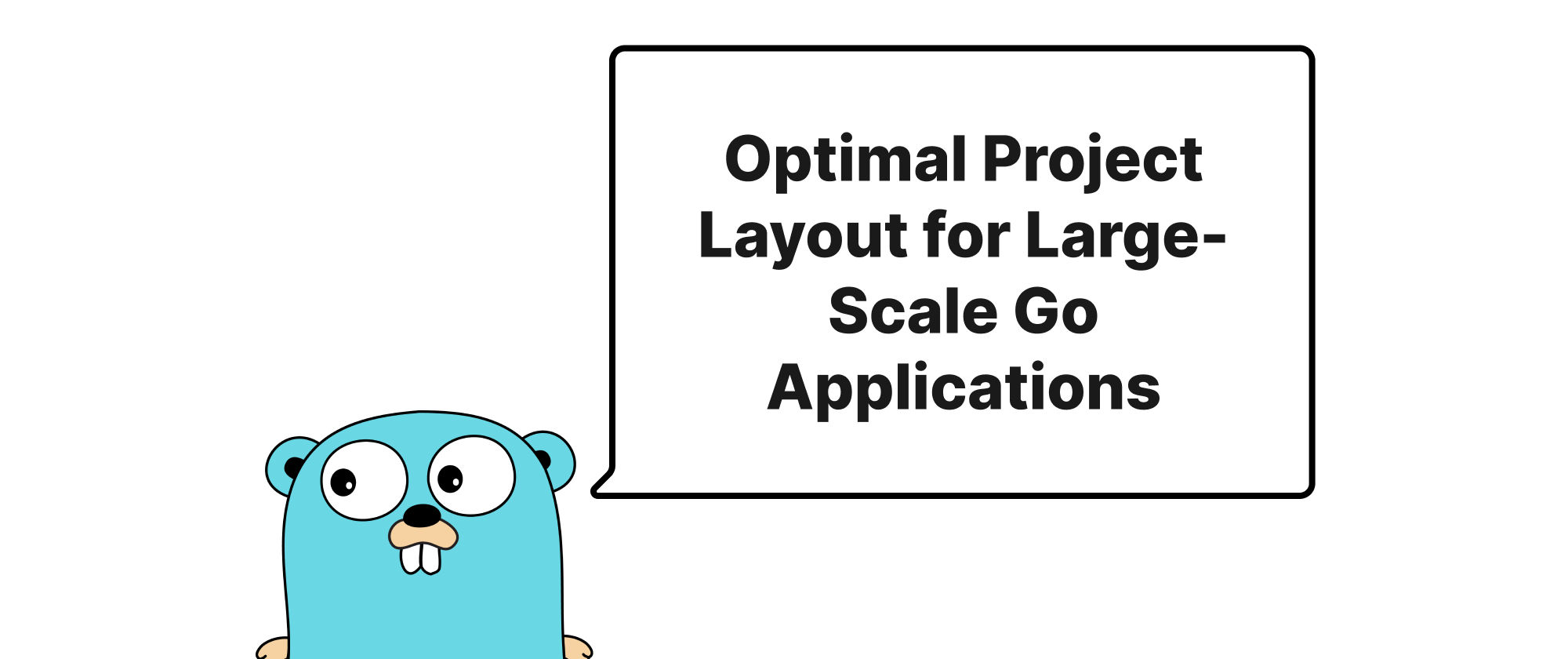 Optimal Project Layout for Large-Scale Go Applications